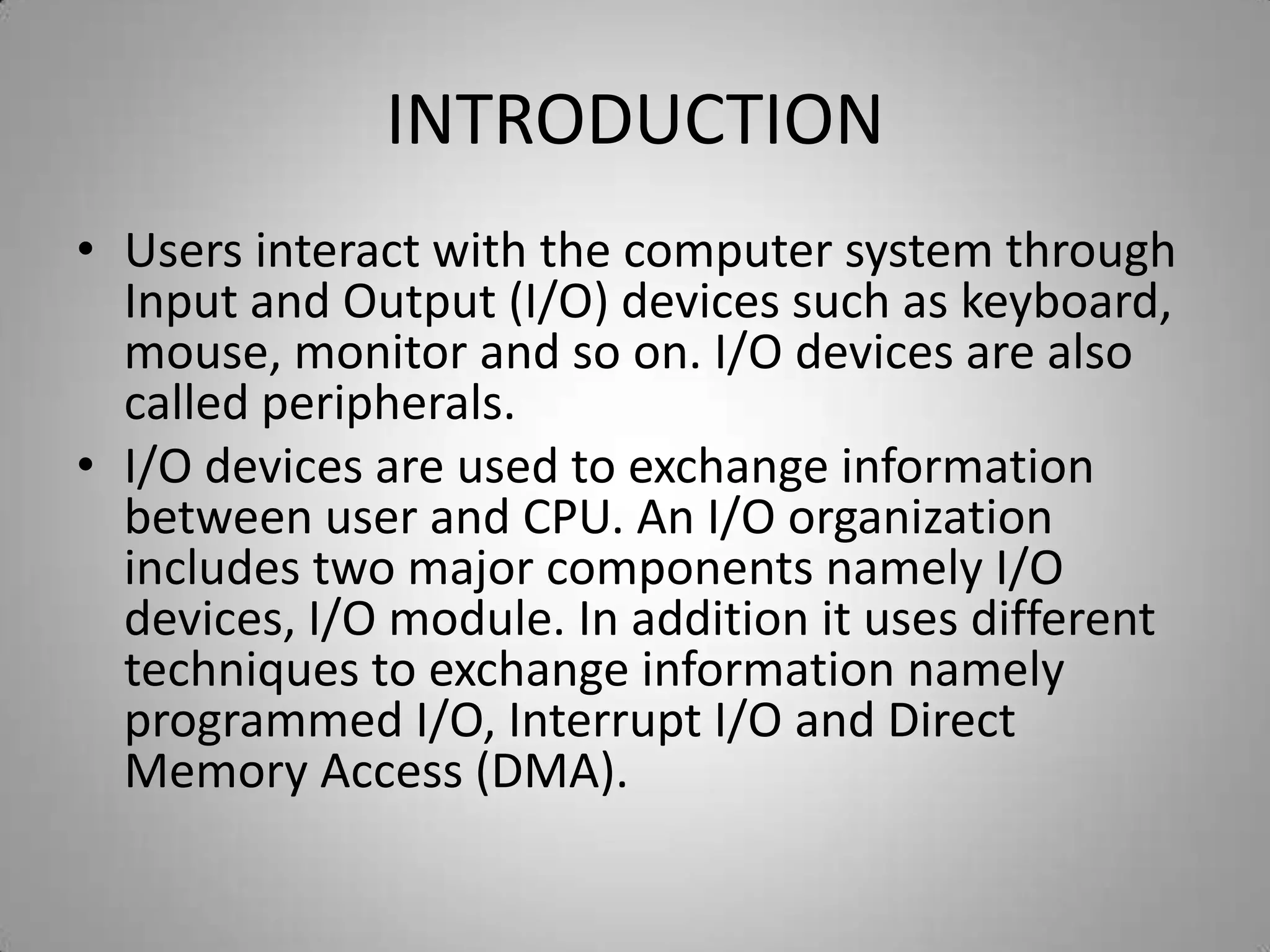 INTRODUCTION

• Users interact with the computer system through Input and Output (I/O) devices such as keyboard, mouse, monitor and so on. I/O devices are also called peripherals.

• I/O devices are used to exchange information between user and CPU. An I/O organization includes two major components namely I/O devices, I/O module. In addition it uses different techniques to exchange information namely programmed I/O, Interrupt I/O and Direct Memory Access (DMA).